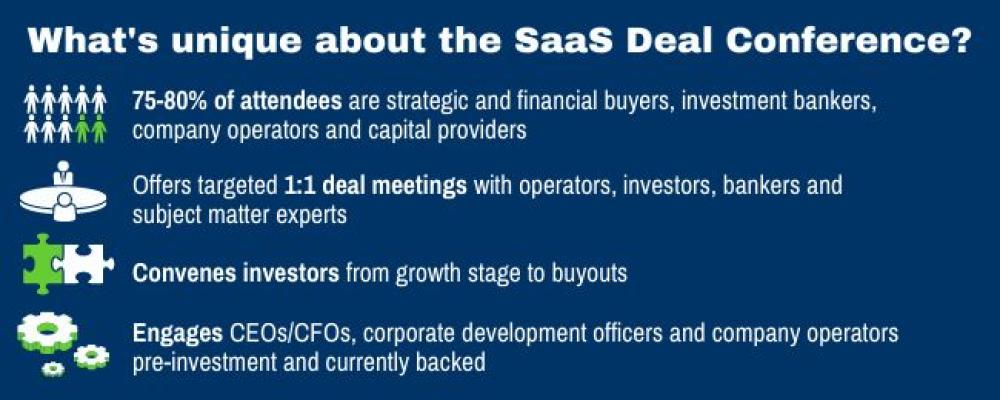 What's unique about the SaaS Deal Conference?

75-80% of attendees are strategic and financial buyers, investment bankers, company operators and capital providers

Offers targeted 1:1 deal meetings with operators, investors, bankers and subject matter experts

Convenes investors from growth stage to buyouts

Engages CEOs/CFOs, corporate development officers and company operators pre-investment and currently backed